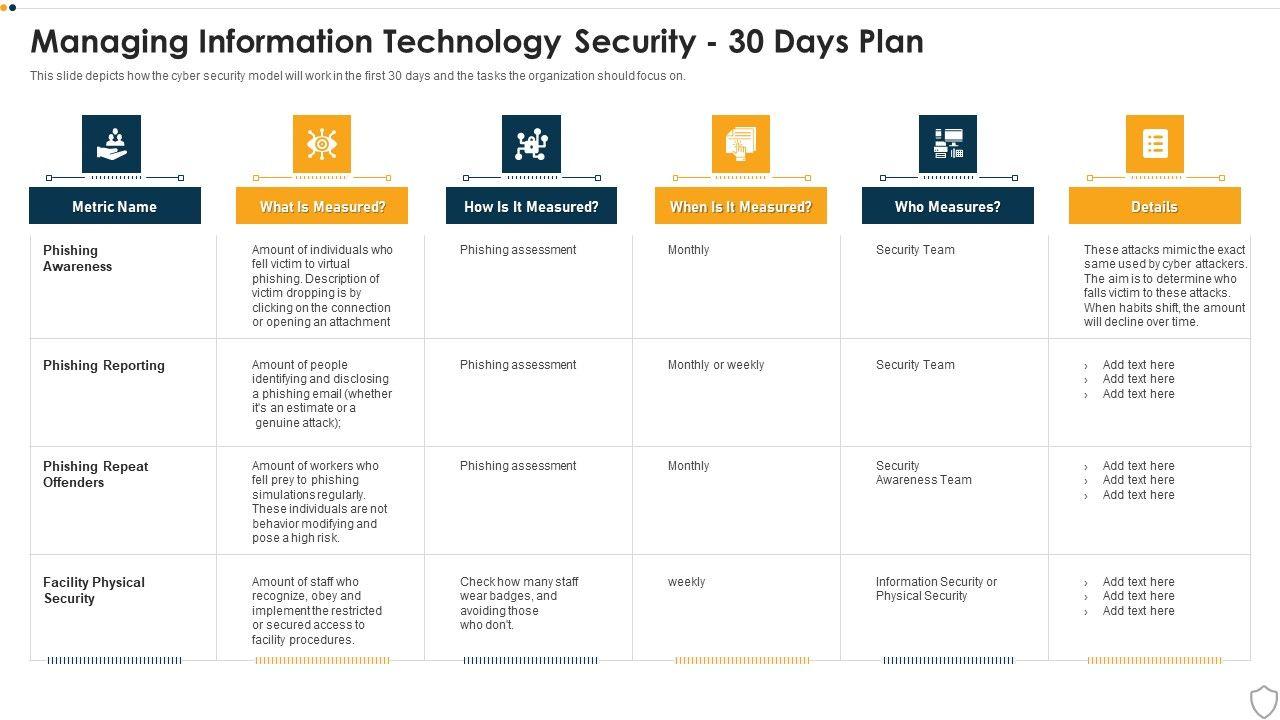 Managing Information Technology Security - 30 Days Plan

This slide depicts how the cyber security model will work in the first 30 days and the tasks the organization should focus on.

| Metric Name | What Is Measured? | How Is It Measured? | When Is It Measured? | Who Measures? | Details |
|---|---|---|---|---|---|
| Phishing Awareness | Amount of individuals who fell victim to virtual phishing. Description of victim dropping is by clicking on the connection or opening an attachment | Phishing assessment | Monthly | Security Team | These attacks mimic the exact same used by cyber attackers. The aim is to determine who falls victim to these attacks. When habits shift, the amount will decline over time. |
| Phishing Reporting | Amount of people identifying and disclosing a phishing email (whether it's an estimate or a genuine attack); | Phishing assessment | Monthly or weekly | Security Team | › Add text here › Add text here › Add text here |
| Phishing Repeat Offenders | Amount of workers who fell prey to phishing simulations regularly. These individuals are not behavior modifying and pose a high risk. | Phishing assessment | Monthly | Security Awareness Team | › Add text here › Add text here › Add text here |
| Facility Physical Security | Amount of staff who recognize, obey and implement the restricted or secured access to facility procedures. | Check how many staff wear badges, and avoiding those who don't. | weekly | Information Security or Physical Security | › Add text here › Add text here › Add text here |